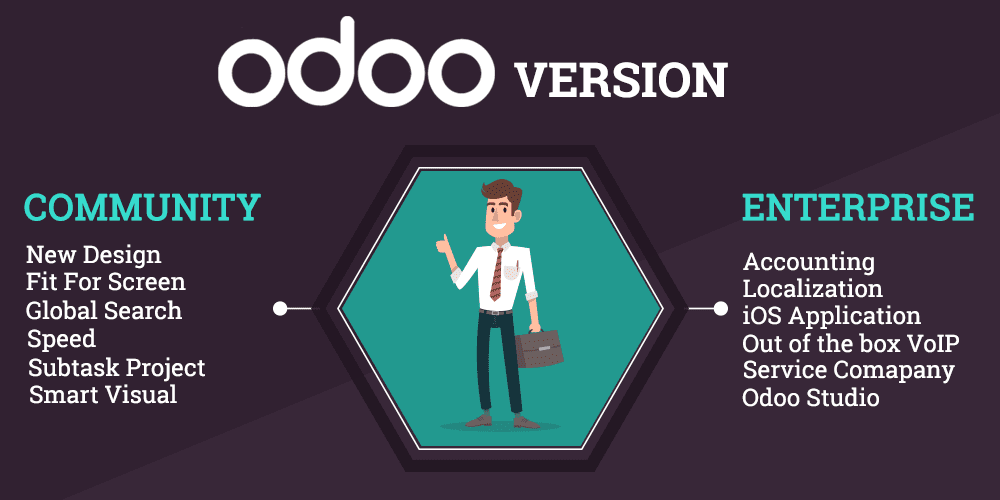 odoo VERSION

COMMUNITY
New Design
Fit For Screen
Global Search
Speed
Subtask Project
Smart Visual

ENTERPRISE
Accounting
Localization
iOS Application
Out of the box VoIP
Service Comapany
Odoo Studio